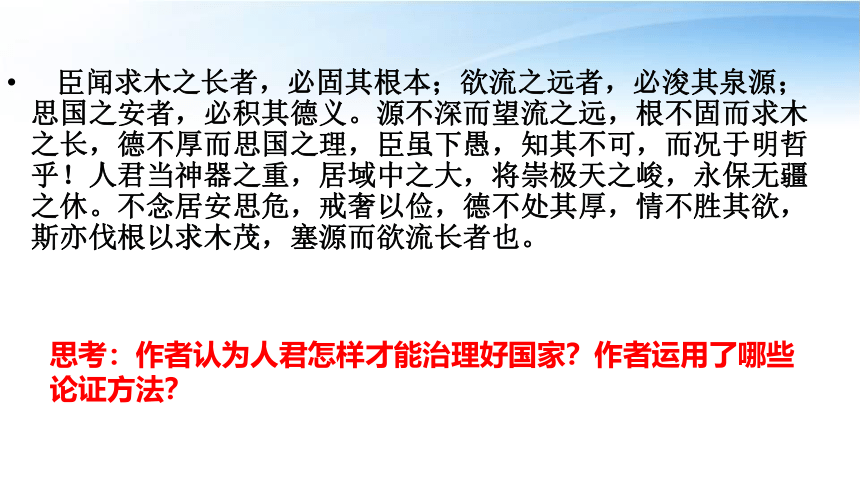 • 臣闻求木之长者，必固其根本；欲流之远者，必浚其泉源；思国之安者，必积其德义。源不深而望流之远，根不固而求木之长，德不厚而思国之理，臣虽下愚，知其不可，而况于明哲乎！人君当神器之重，居域中之大，将崇极天之峻，永保无疆之休。不念居安思危，戒奢以俭，德不处其厚，情不胜其欲，斯亦伐根以求木茂，塞源而欲流长者也。

思考：作者认为人君怎样才能治理好国家？作者运用了哪些论证方法？